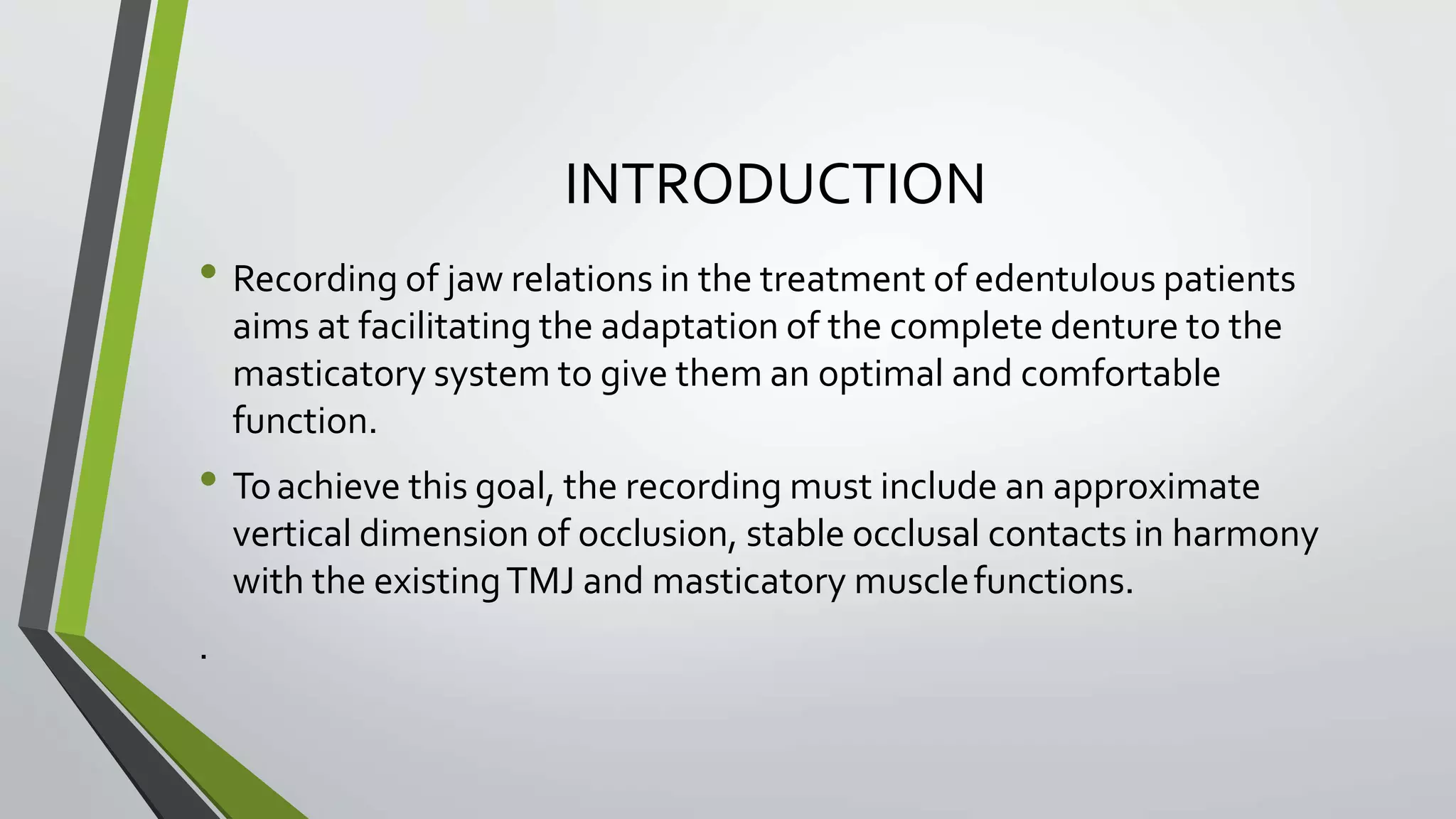 INTRODUCTION

• Recording of jaw relations in the treatment of edentulous patients aims at facilitating the adaptation of the complete denture to the masticatory system to give them an optimal and comfortable function.

• To achieve this goal, the recording must include an approximate vertical dimension of occlusion, stable occlusal contacts in harmony with the existing TMJ and masticatory muscle functions.

.